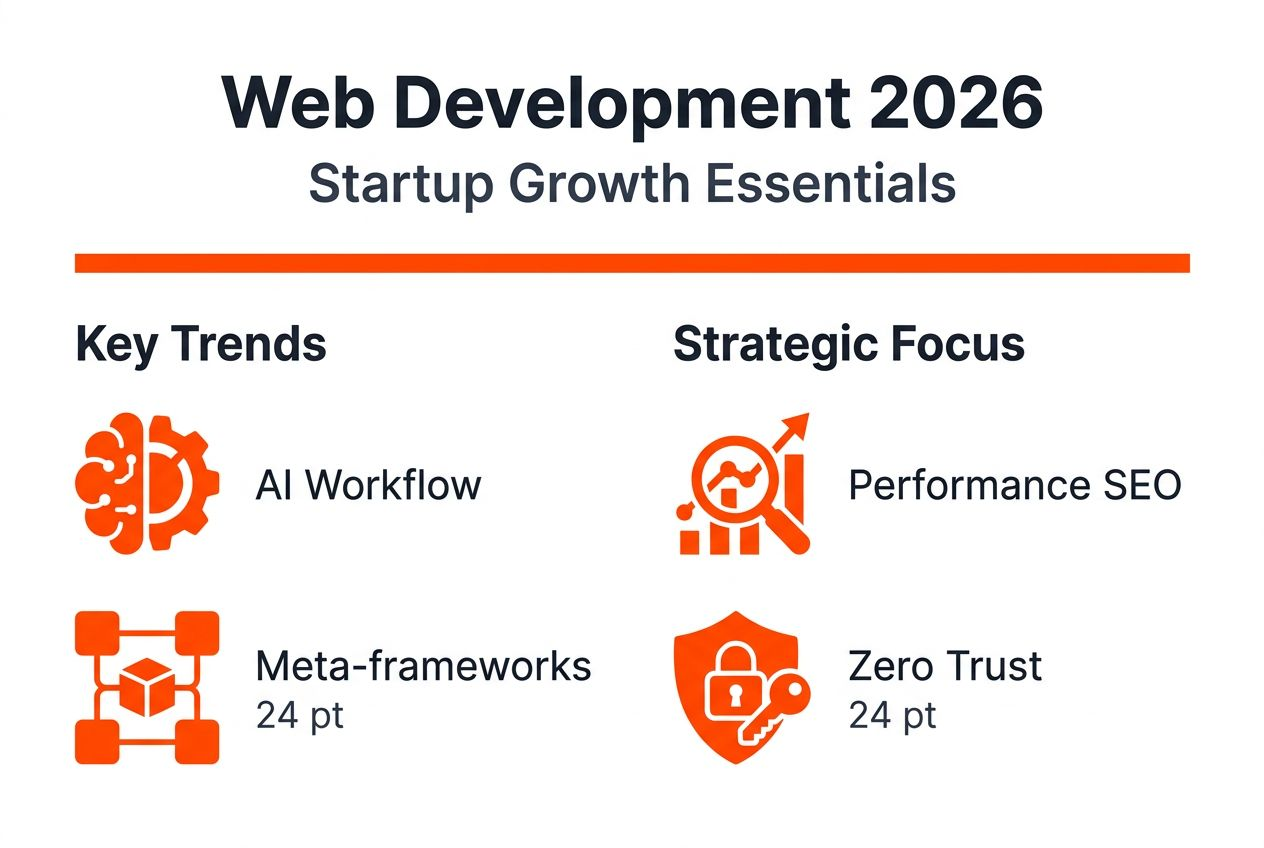 Web Development 2026
Startup Growth Essentials

Key Trends

AI Workflow

Meta-frameworks
24 pt

Strategic Focus

Performance SEO

Zero Trust
24 pt